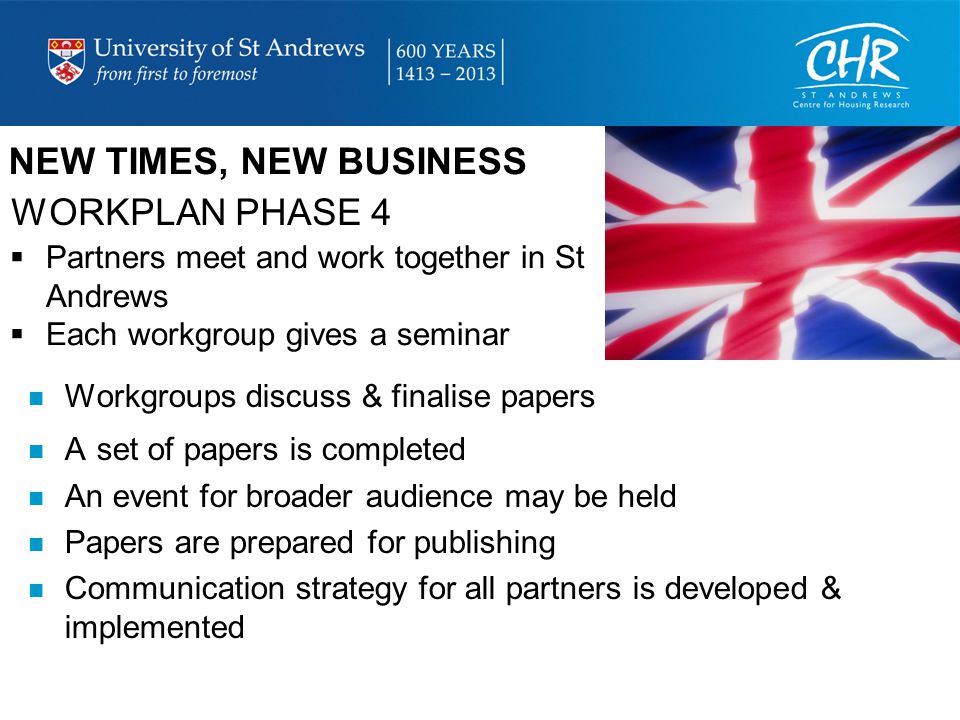 University of St Andrews
from first to foremost

600 YEARS
1413 – 2013

CHR
ST ANDREWS
Centre for Housing Research

NEW TIMES, NEW BUSINESS

WORKPLAN PHASE 4

▪ Partners meet and work together in St Andrews
▪ Each workgroup gives a seminar

▪ Workgroups discuss & finalise papers
▪ A set of papers is completed
▪ An event for broader audience may be held
▪ Papers are prepared for publishing
▪ Communication strategy for all partners is developed & implemented